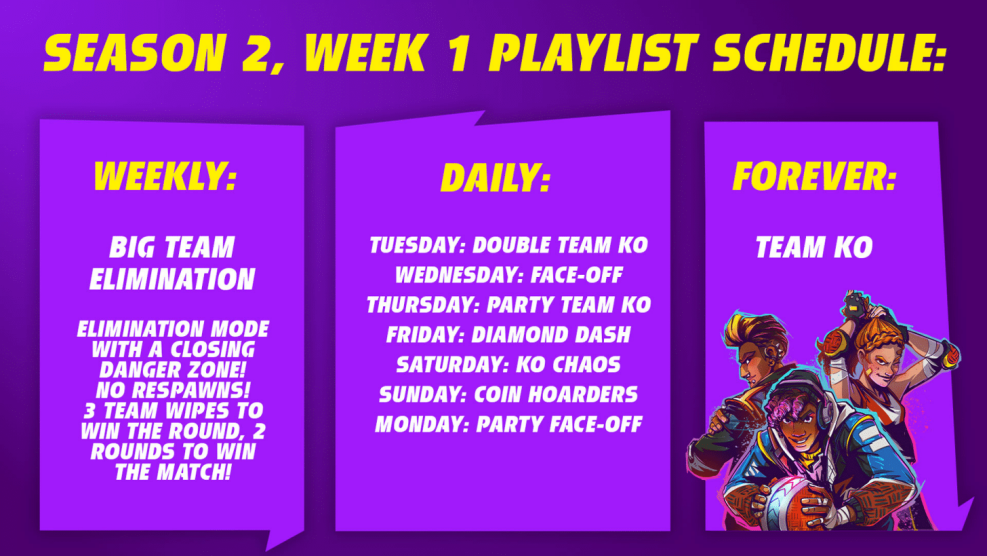 SEASON 2, WEEK 1 PLAYLIST SCHEDULE:

WEEKLY:

BIG TEAM ELIMINATION

ELIMINATION MODE WITH A CLOSING DANGER ZONE! NO RESPAWNS! 3 TEAM WIPES TO WIN THE ROUND, 2 ROUNDS TO WIN THE MATCH!

DAILY:

TUESDAY: DOUBLE TEAM KO
WEDNESDAY: FACE-OFF
THURSDAY: PARTY TEAM KO
FRIDAY: DIAMOND DASH
SATURDAY: KO CHAOS
SUNDAY: COIN HOARDERS
MONDAY: PARTY FACE-OFF

FOREVER:

TEAM KO